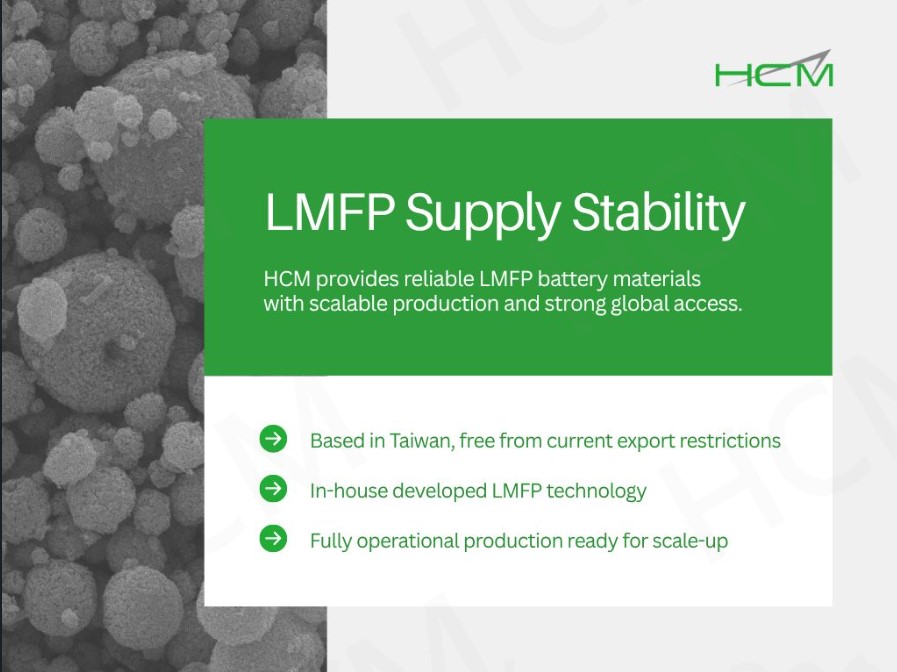 HCM

LMFP Supply Stability

HCM provides reliable LMFP battery materials with scalable production and strong global access.

Based in Taiwan, free from current export restrictions

In-house developed LMFP technology

Fully operational production ready for scale-up